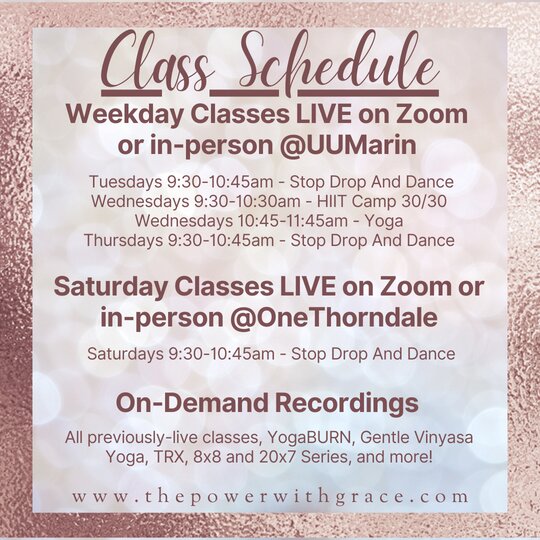 Class Schedule

Weekday Classes LIVE on Zoom or in-person @UUMarin

Tuesdays 9:30-10:45am - Stop Drop And Dance
Wednesdays 9:30-10:30am - HIIT Camp 30/30
Wednesdays 10:45-11:45am - Yoga
Thursdays 9:30-10:45am - Stop Drop And Dance

Saturday Classes LIVE on Zoom or in-person @OneThorndale

Saturdays 9:30-10:45am - Stop Drop And Dance

On-Demand Recordings

All previously-live classes, YogaBURN, Gentle Vinyasa Yoga, TRX, 8x8 and 20x7 Series, and more!

www.thepowerwithgrace.com